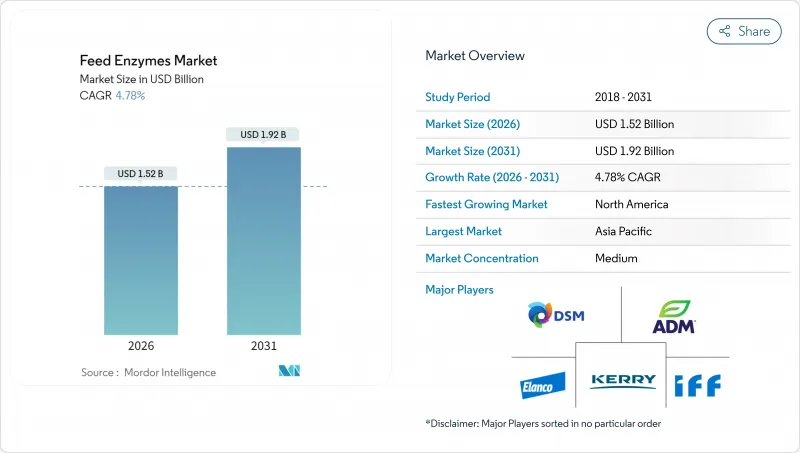 Feed Enzymes Market
Market Size in USD Billion
CAGR 4.78%

USD 1.52 B
USD 1.92 B

2026
2031

Source : Mordor Intelligence

Share

Market Overview

| Study Period | 2018 - 2031 |
|---|---|
| Market Size (2026) | USD 1.52 Billion |
| Market Size (2031) | USD 1.92 Billion |
| Growth Rate (2026 - 2031) | 4.78% CAGR |
| Fastest Growing Market | North America |
| Largest Market | Asia Pacific |
| Market Concentration | Medium |

Major Players

DSM
ADM
Elanco
KERRY
iff

*Disclaimer: Major Players sorted in no particular order